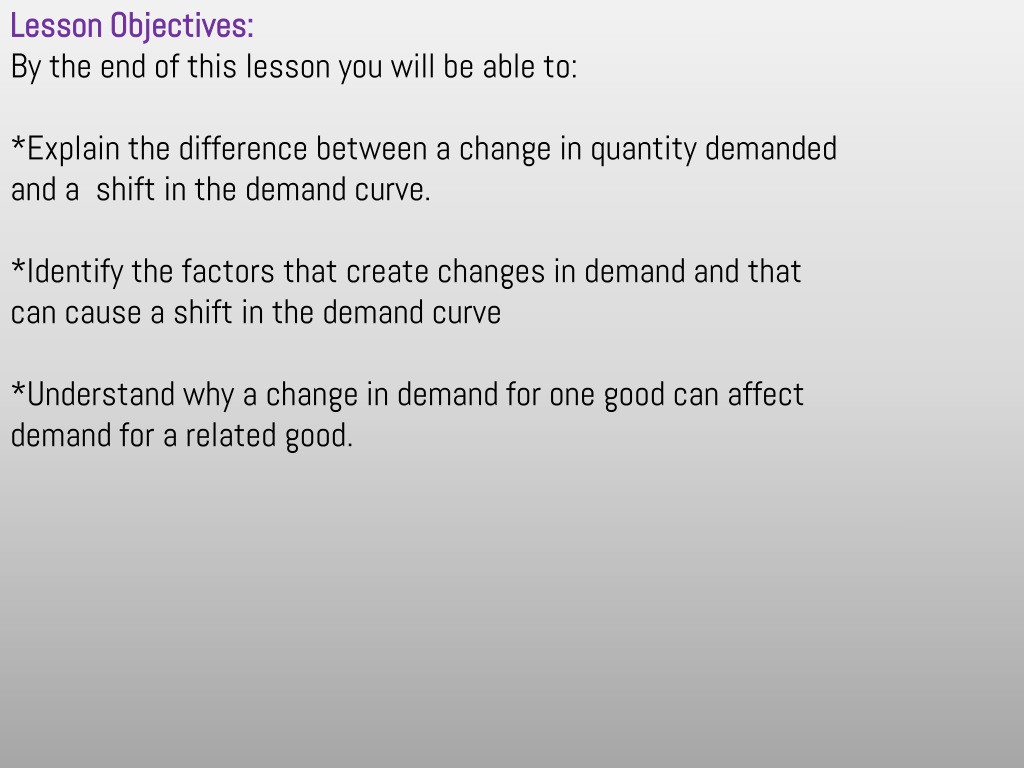 Lesson Objectives:
By the end of this lesson you will be able to:

*Explain the difference between a change in quantity demanded and a shift in the demand curve.

*Identify the factors that create changes in demand and that can cause a shift in the demand curve

*Understand why a change in demand for one good can affect demand for a related good.